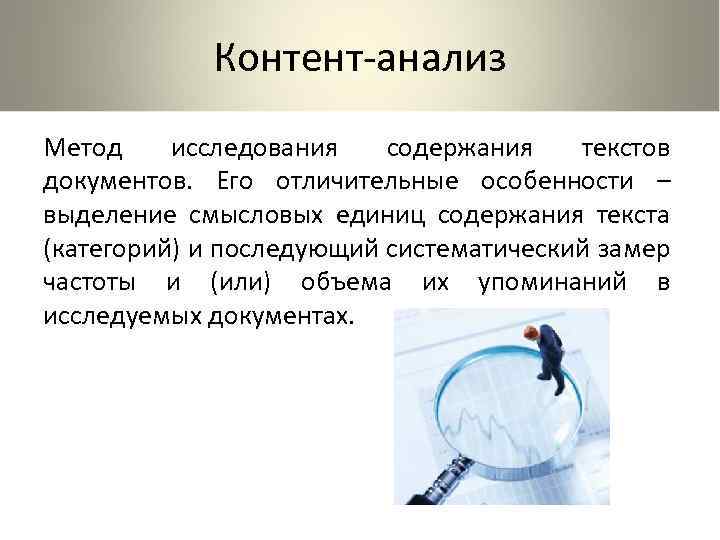 Контент-анализ

Метод исследования содержания текстов документов. Его отличительные особенности – выделение смысловых единиц содержания текста (категорий) и последующий систематический замер частоты и (или) объема их упоминаний в исследуемых документах.